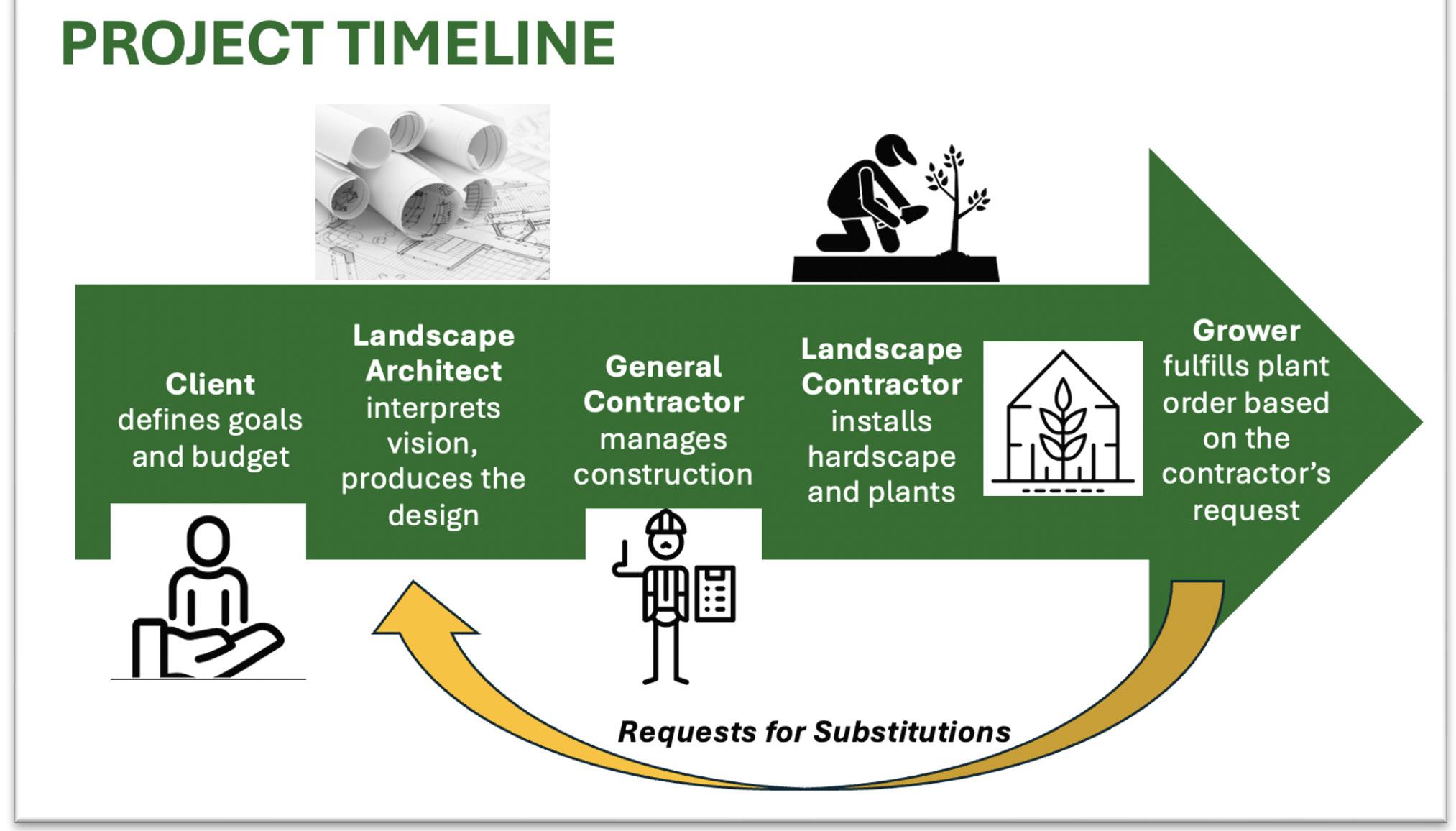 PROJECT TIMELINE

Client defines goals and budget

Landscape Architect interprets vision, produces the design

General Contractor manages construction

Landscape Contractor installs hardscape and plants

Grower fulfills plant order based on the contractor's request

Requests for Substitutions